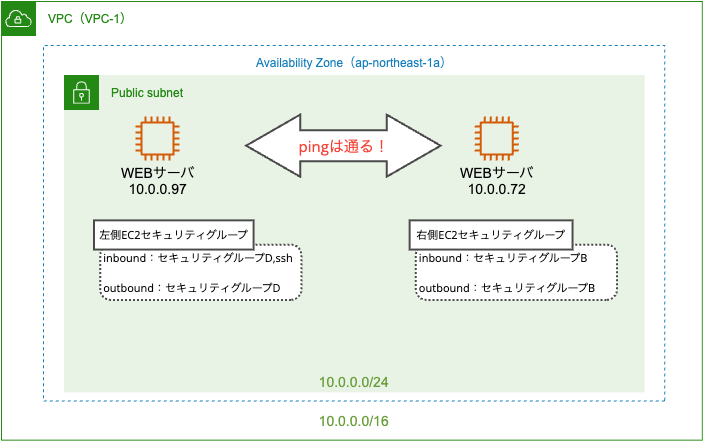 VPC（VPC-1）

Availability Zone（ap-northeast-1a）

Public subnet

WEBサーバ
10.0.0.97

pingは通る！

WEBサーバ
10.0.0.72

左側EC2セキュリティグループ

inbound：セキュリティグループD,ssh

outbound：セキュリティグループD

右側EC2セキュリティグループ

inbound：セキュリティグループB

outbound：セキュリティグループB

10.0.0.0/24

10.0.0.0/16